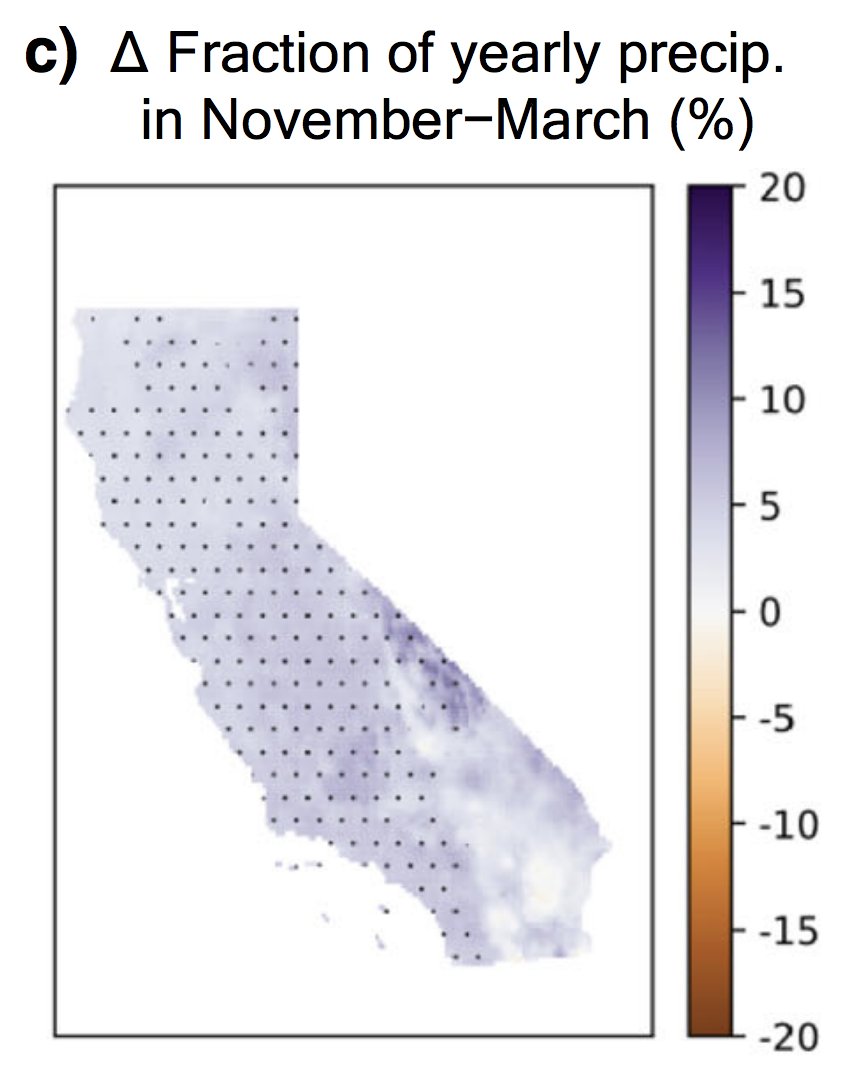 c) Δ Fraction of yearly precip. in November−March (%)

20
15
10
5
0
-5
-10
-15
-20